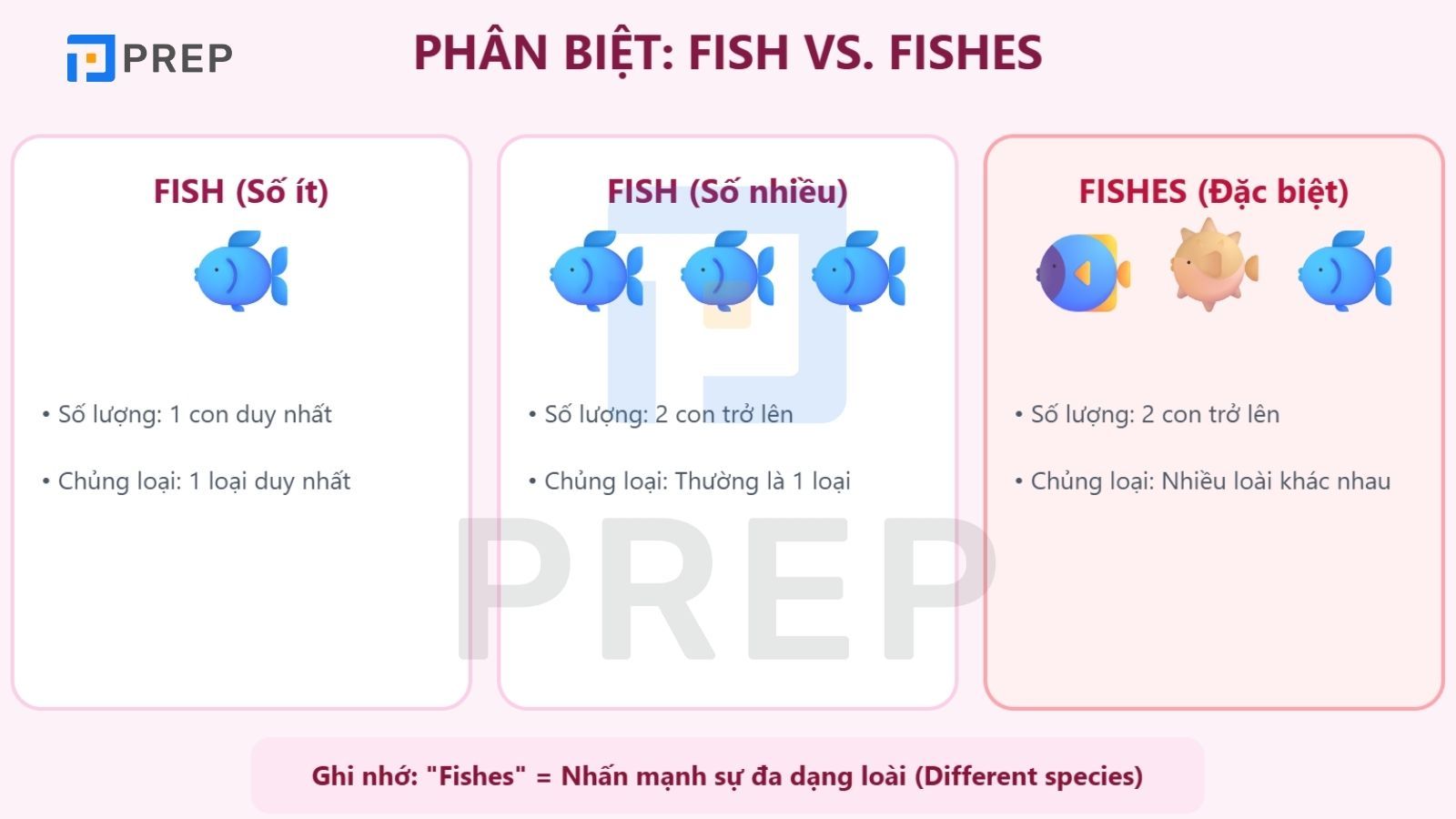 PREP

PHÂN BIỆT: FISH VS. FISHES

FISH (Số ít)

• Số lượng: 1 con duy nhất

• Chủng loại: 1 loại duy nhất

FISH (Số nhiều)

• Số lượng: 2 con trở lên

• Chủng loại: Thường là 1 loại

FISHES (Đặc biệt)

• Số lượng: 2 con trở lên

• Chủng loại: Nhiều loài khác nhau

PREP

Ghi nhớ: "Fishes" = Nhấn mạnh sự đa dạng loài (Different species)